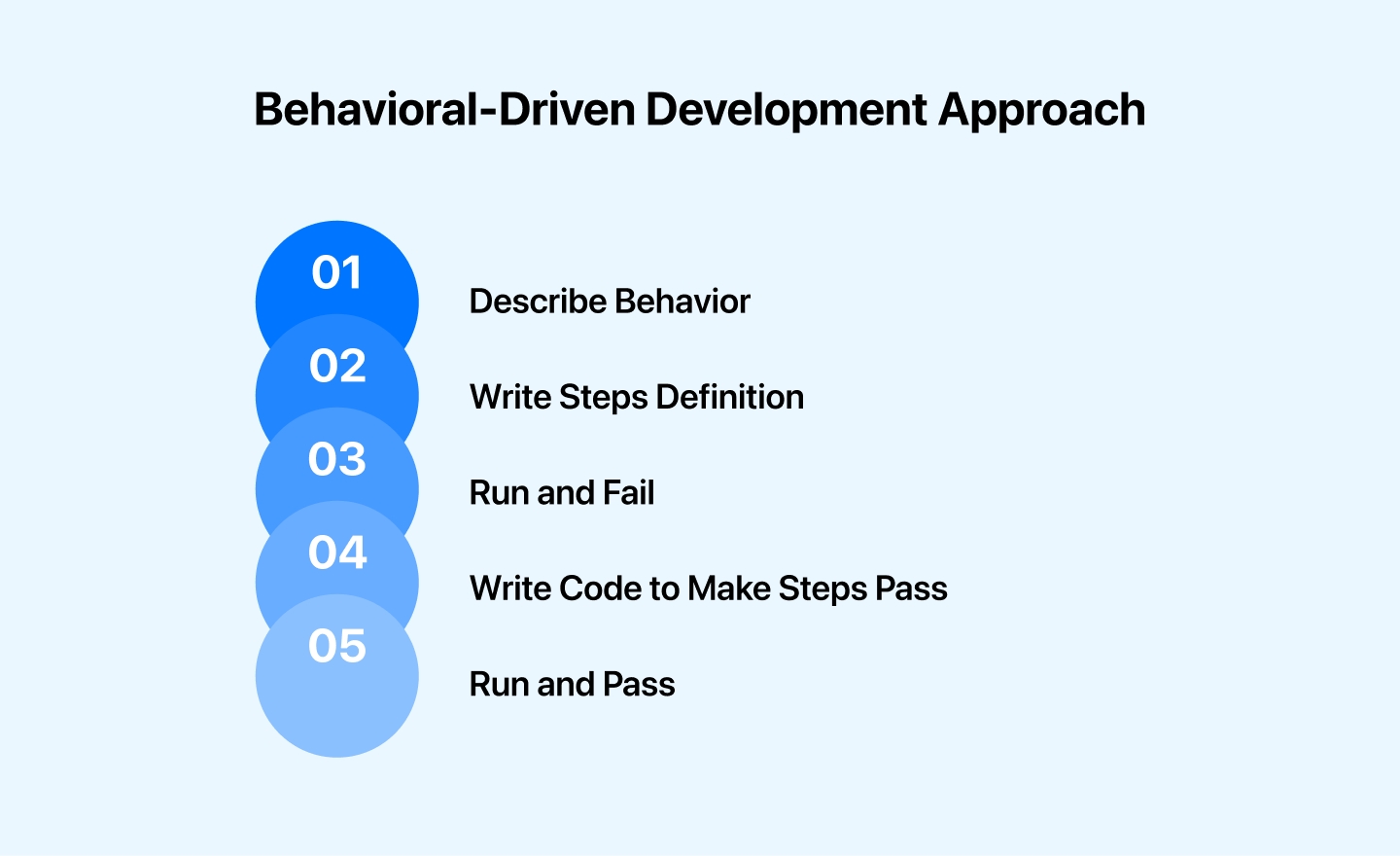 Behavioral-Driven Development Approach

01
Describe Behavior

02
Write Steps Definition

03
Run and Fail

04
Write Code to Make Steps Pass

05
Run and Pass